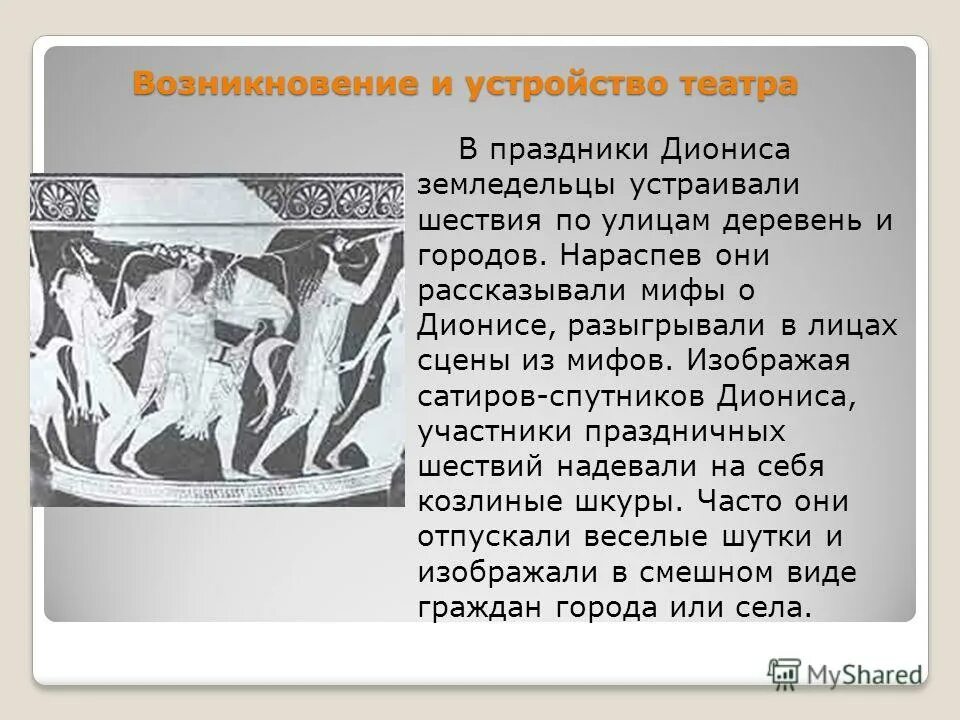 Возникновение и устройство театра

В праздники Диониса земледельцы устраивали шествия по улицам деревень и городов. Нараспев они рассказывали мифы о Дионисе, разыгрывали в лицах сцены из мифов. Изображая сатиров-спутников Диониса, участники праздничных шествий надевали на себя козлиные шкуры. Часто они отпускали веселые шутки и изображали в смешном виде граждан города или села.

MyShared